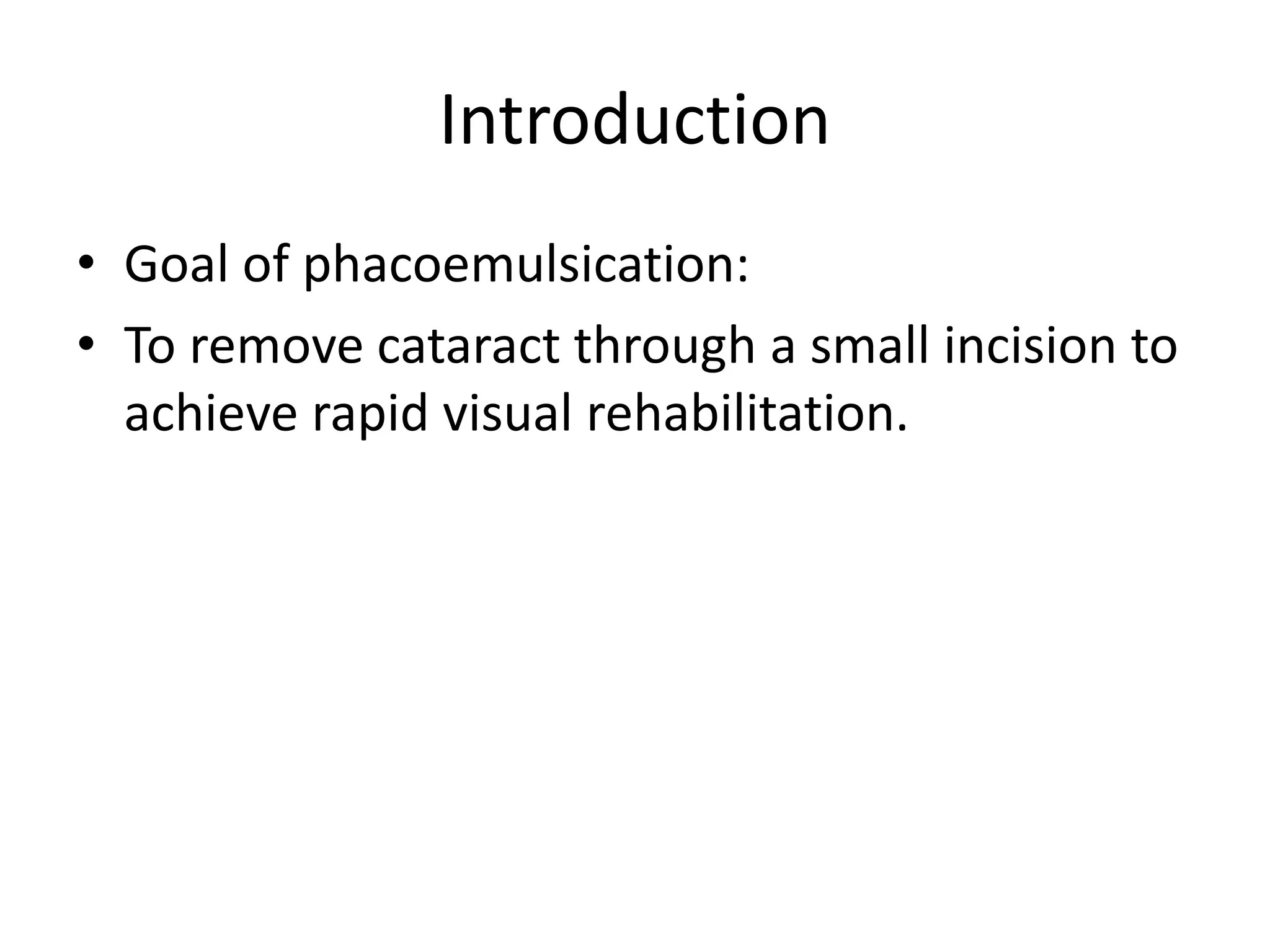 Introduction

• Goal of phacoemulsication:
• To remove cataract through a small incision to achieve rapid visual rehabilitation.